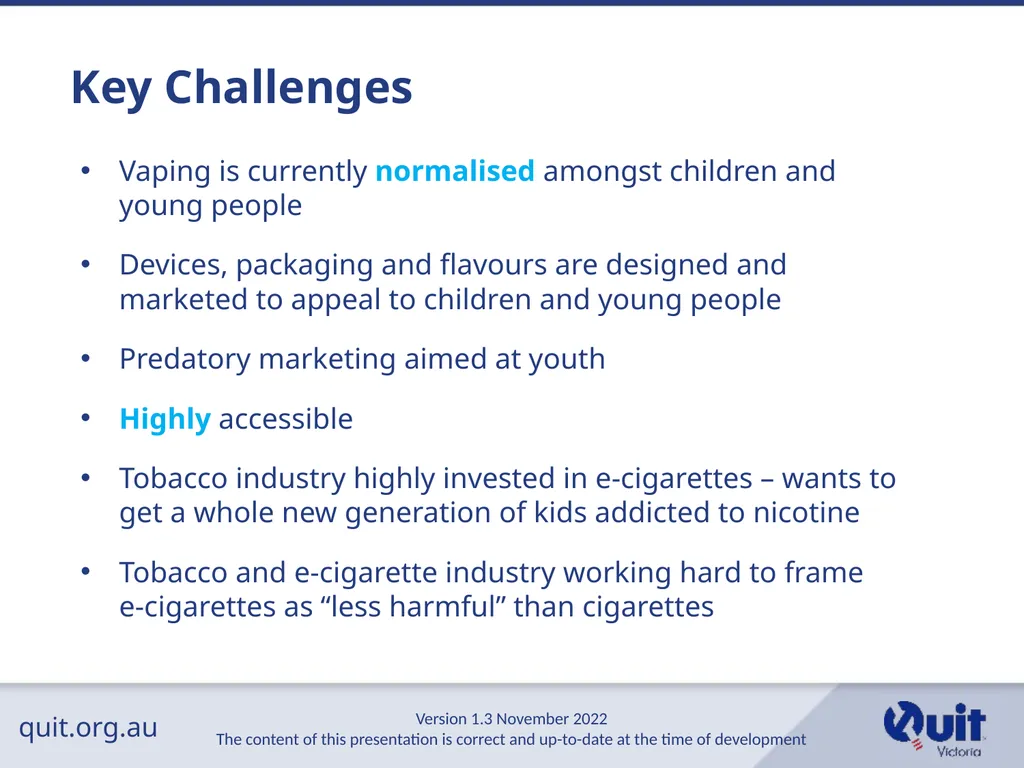 Key Challenges

• Vaping is currently normalised amongst children and young people

• Devices, packaging and flavours are designed and marketed to appeal to children and young people

• Predatory marketing aimed at youth

• Highly accessible

• Tobacco industry highly invested in e-cigarettes – wants to get a whole new generation of kids addicted to nicotine

• Tobacco and e-cigarette industry working hard to frame e-cigarettes as “less harmful” than cigarettes

quit.org.au

Version 1.3 November 2022
The content of this presentation is correct and up-to-date at the time of development

Quit Victoria